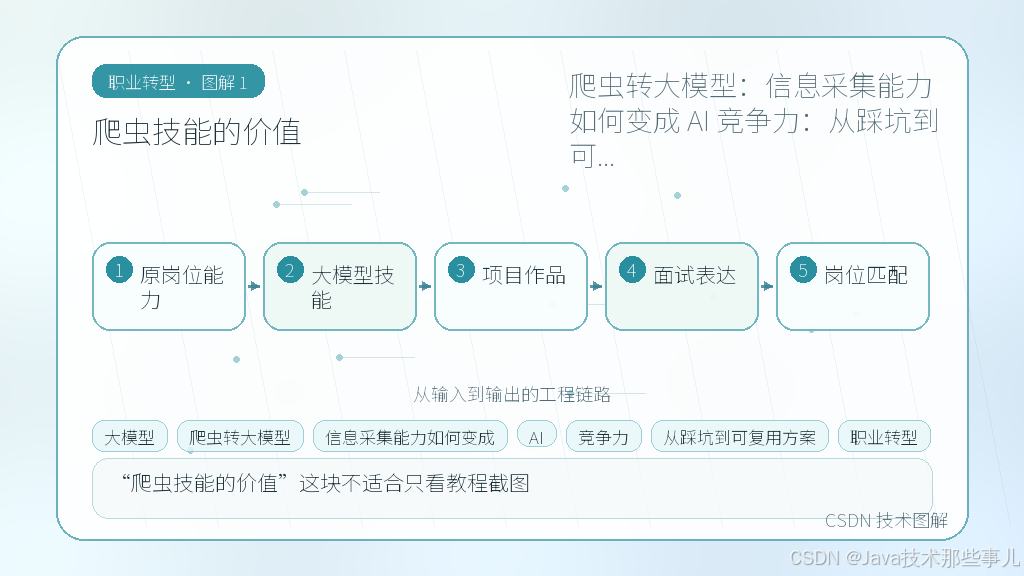 职业转型 · 图解 1

爬虫技能的价值

爬虫转大模型：信息采集能力如何变成 AI 竞争力：从踩坑到可...

1 原岗位能力

2 大模型技能

3 项目作品

4 面试表达

5 岗位匹配

从输入到输出的工程链路

大模型
爬虫转大模型
信息采集能力如何变成
AI
竞争力
从踩坑到可复用方案
职业转型

“爬虫技能的价值”这块不适合只看教程截图

CSDN 技术图解

CSDN @Java技术那些事儿